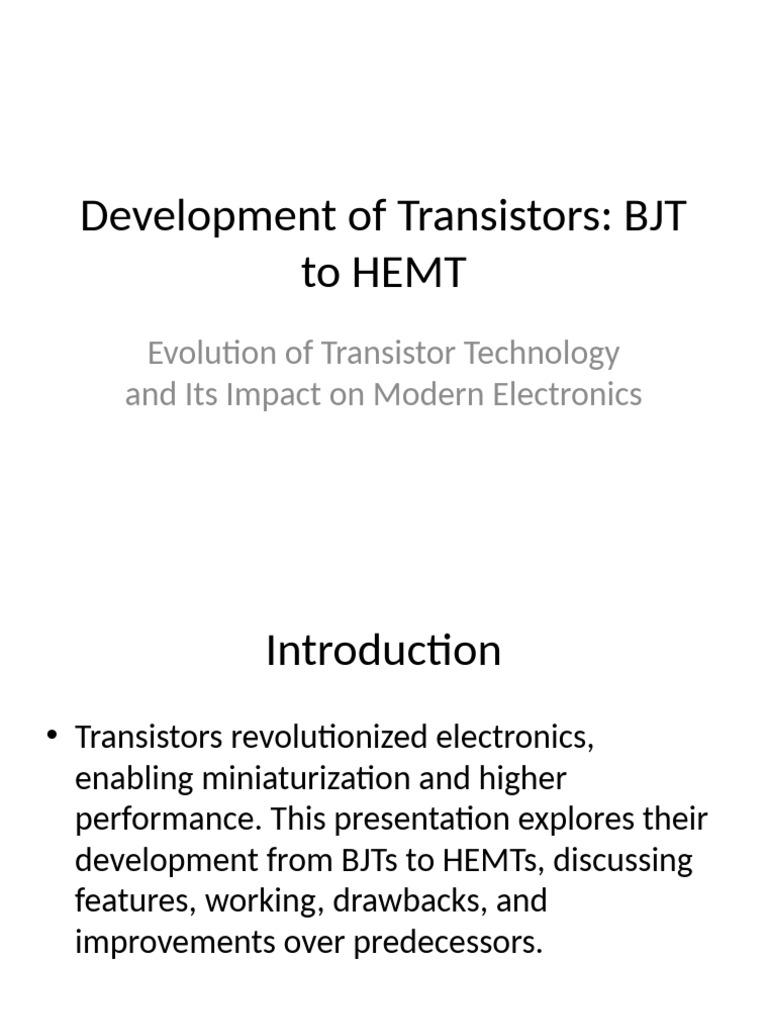 Development of Transistors: BJT to HEMT

Evolution of Transistor Technology and Its Impact on Modern Electronics

Introduction

• Transistors revolutionized electronics, enabling miniaturization and higher performance. This presentation explores their development from BJTs to HEMTs, discussing features, working, drawbacks, and improvements over predecessors.